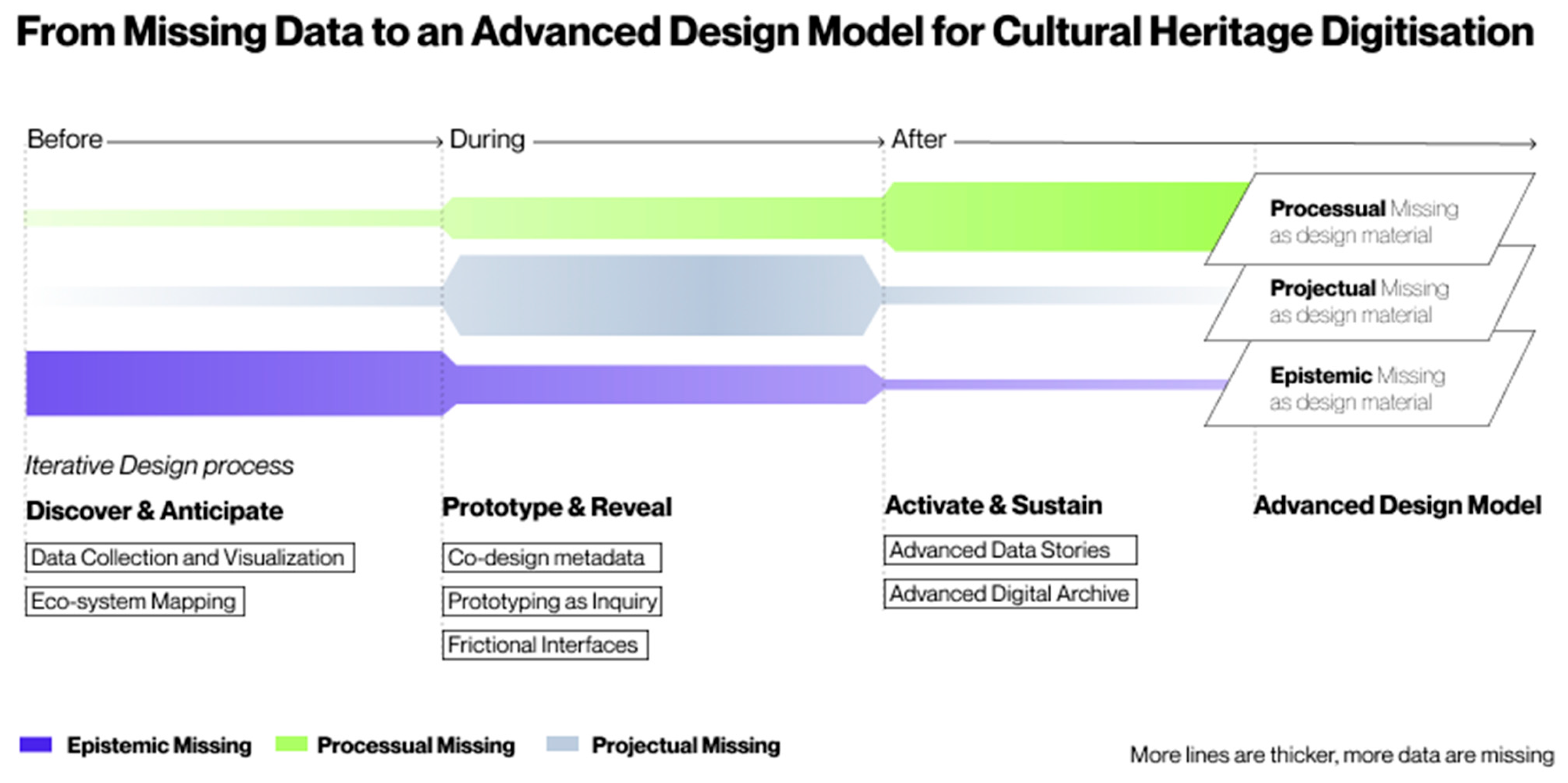 From Missing Data to an Advanced Design Model for Cultural Heritage Digitisation

Before

During

After

Processual Missing as design material

Projectual Missing as design material

Epistemic Missing as design material

Iterative Design process

Discover & Anticipate

Data Collection and Visualization

Eco-system Mapping

Prototype & Reveal

Co-design metadata

Prototyping as Inquiry

Frictional Interfaces

Activate & Sustain

Advanced Data Stories

Advanced Digital Archive

Advanced Design Model

Epistemic Missing Processual Missing Projectual Missing

More lines are thicker, more data are missing